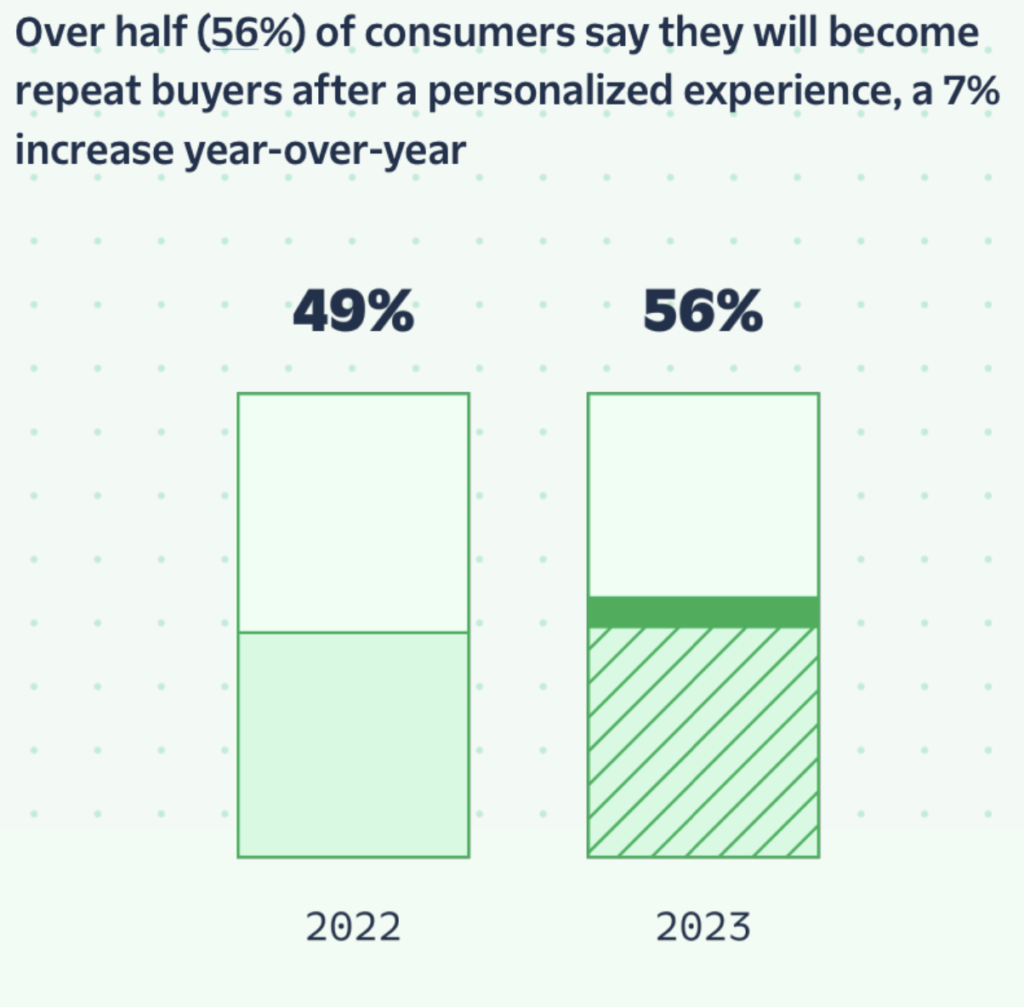 Over half (56%) of consumers say they will become repeat buyers after a personalized experience, a 7% increase year-over-year

49%

56%

2022

2023